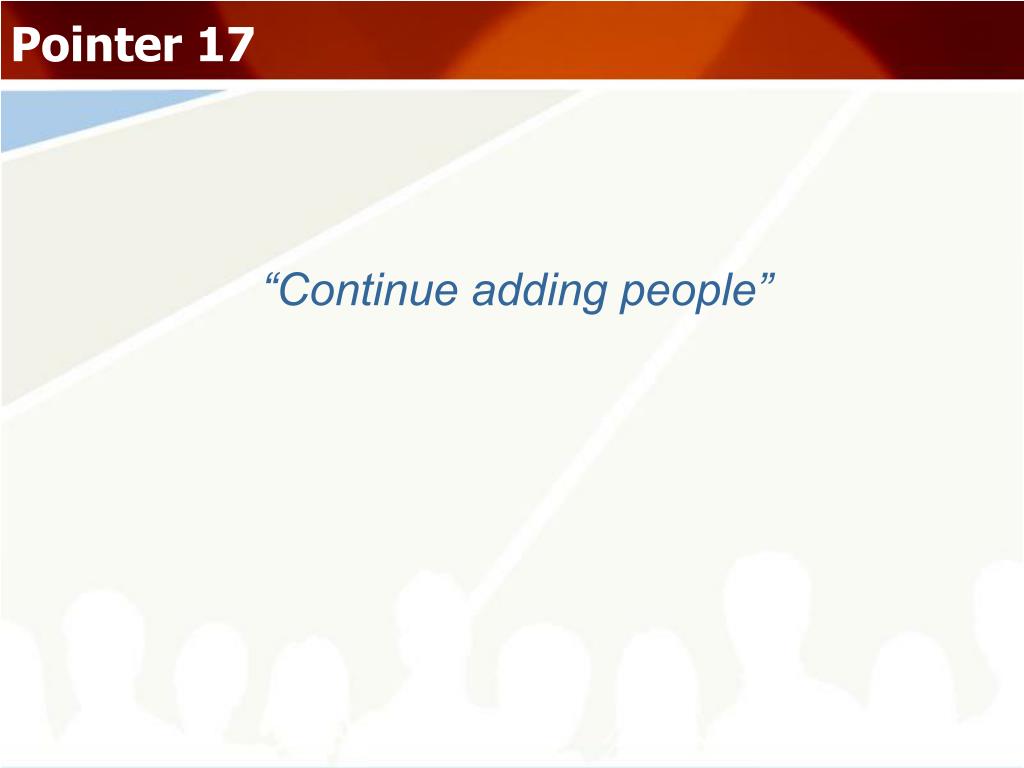 Pointer 17

“Continue adding people”